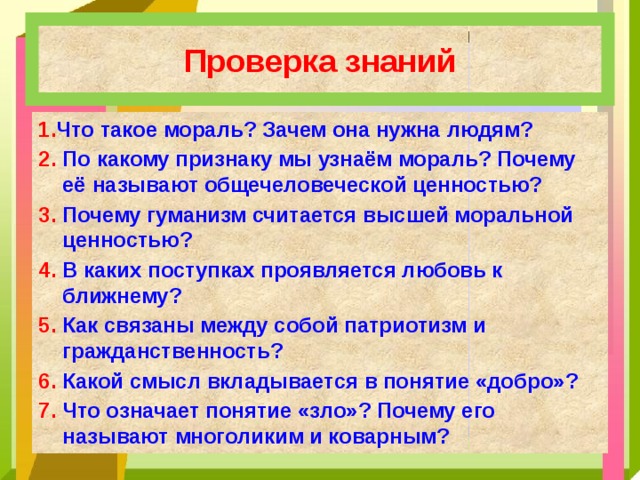 Проверка знаний

1.Что такое мораль? Зачем она нужна людям?
2. По какому признаку мы узнаём мораль? Почему её называют общечеловеческой ценностью?
3. Почему гуманизм считается высшей моральной ценностью?
4. В каких поступках проявляется любовь к ближнему?
5. Как связаны между собой патриотизм и гражданственность?
6. Какой смысл вкладывается в понятие «добро»?
7. Что означает понятие «зло»? Почему его называют многоликим и коварным?